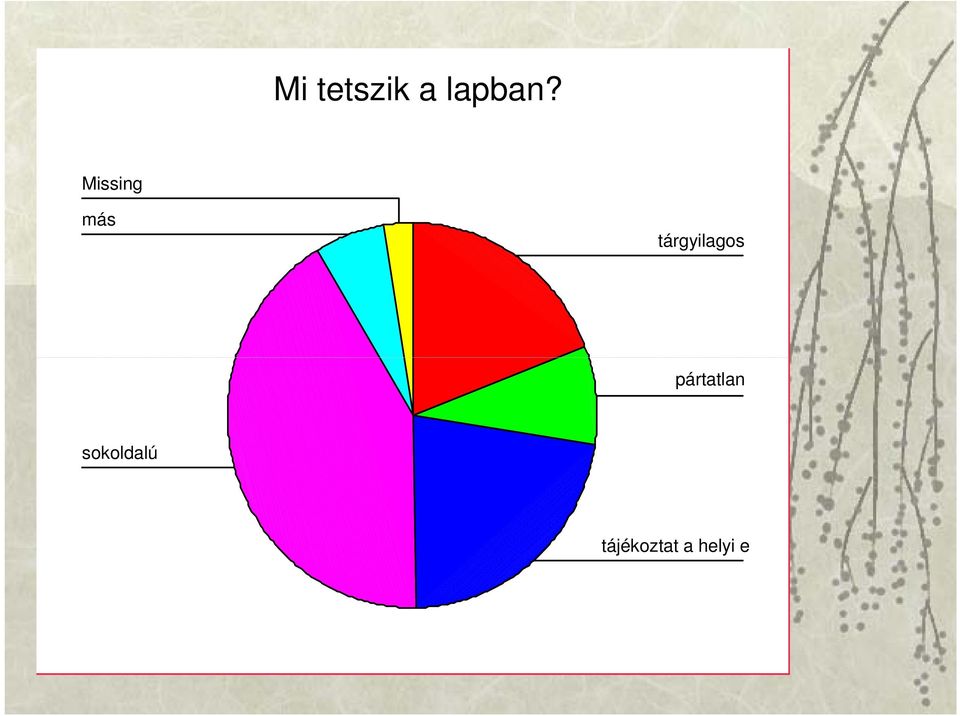 Mi tetszik a lapban?

Missing

más

tárgyilagos

pártatlan

sokoldalú

tájékoztat a helyi e